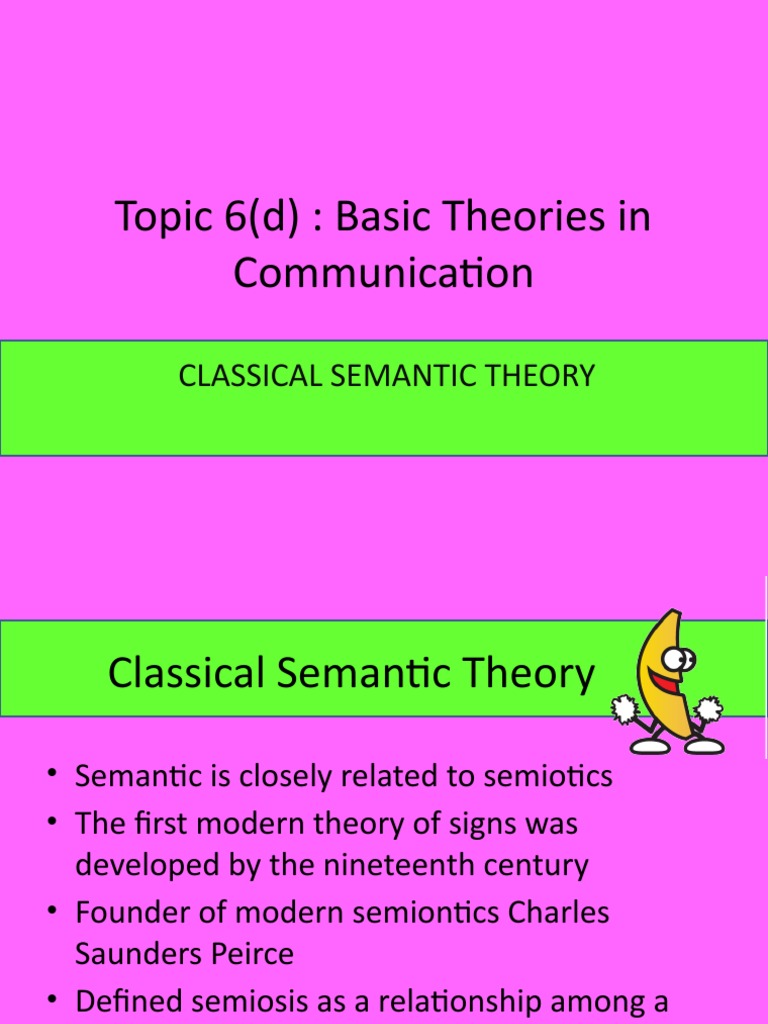 Topic 6(d) : Basic Theories in Communication

CLASSICAL SEMANTIC THEORY

Classical Semantic Theory

• Semantic is closely related to semiotics
• The first modern theory of signs was developed by the nineteenth century
• Founder of modern semiontics Charles Saunders Peirce
• Defined semiosis as a relationship among a